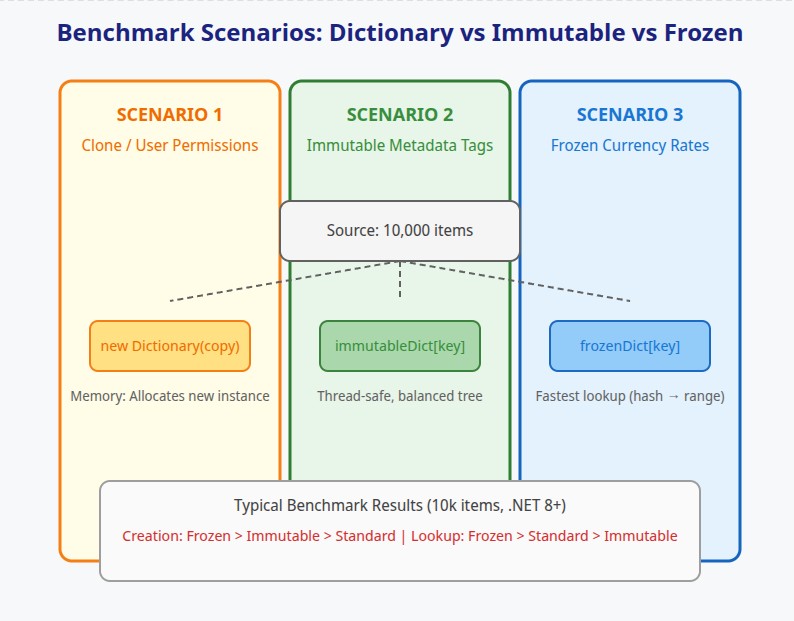 Benchmark Scenarios: Dictionary vs Immutable vs Frozen

SCENARIO 1
Clone / User Permissions

SCENARIO 2
Immutable Metadata Tags

SCENARIO 3
Frozen Currency Rates

Source: 10,000 items

new Dictionary(copy)

Memory: Allocates new instance

immutableDict[key]

Thread-safe, balanced tree

frozenDict[key]

Fastest lookup (hash → range)

Typical Benchmark Results (10k items, .NET 8+)

Creation: Frozen > Immutable > Standard | Lookup: Frozen > Standard > Immutable